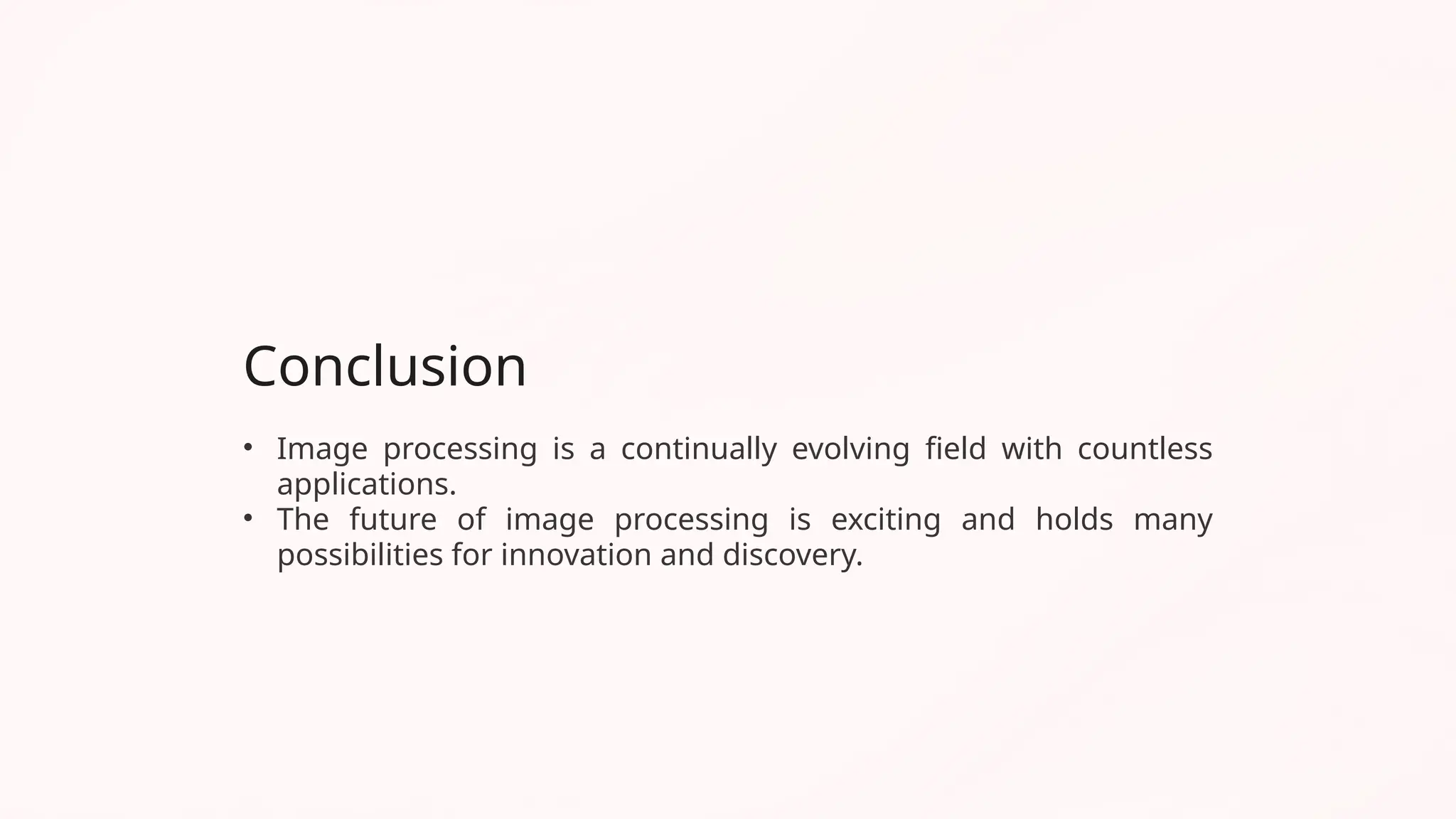 Conclusion

• Image processing is a continually evolving field with countless applications.
• The future of image processing is exciting and holds many possibilities for innovation and discovery.